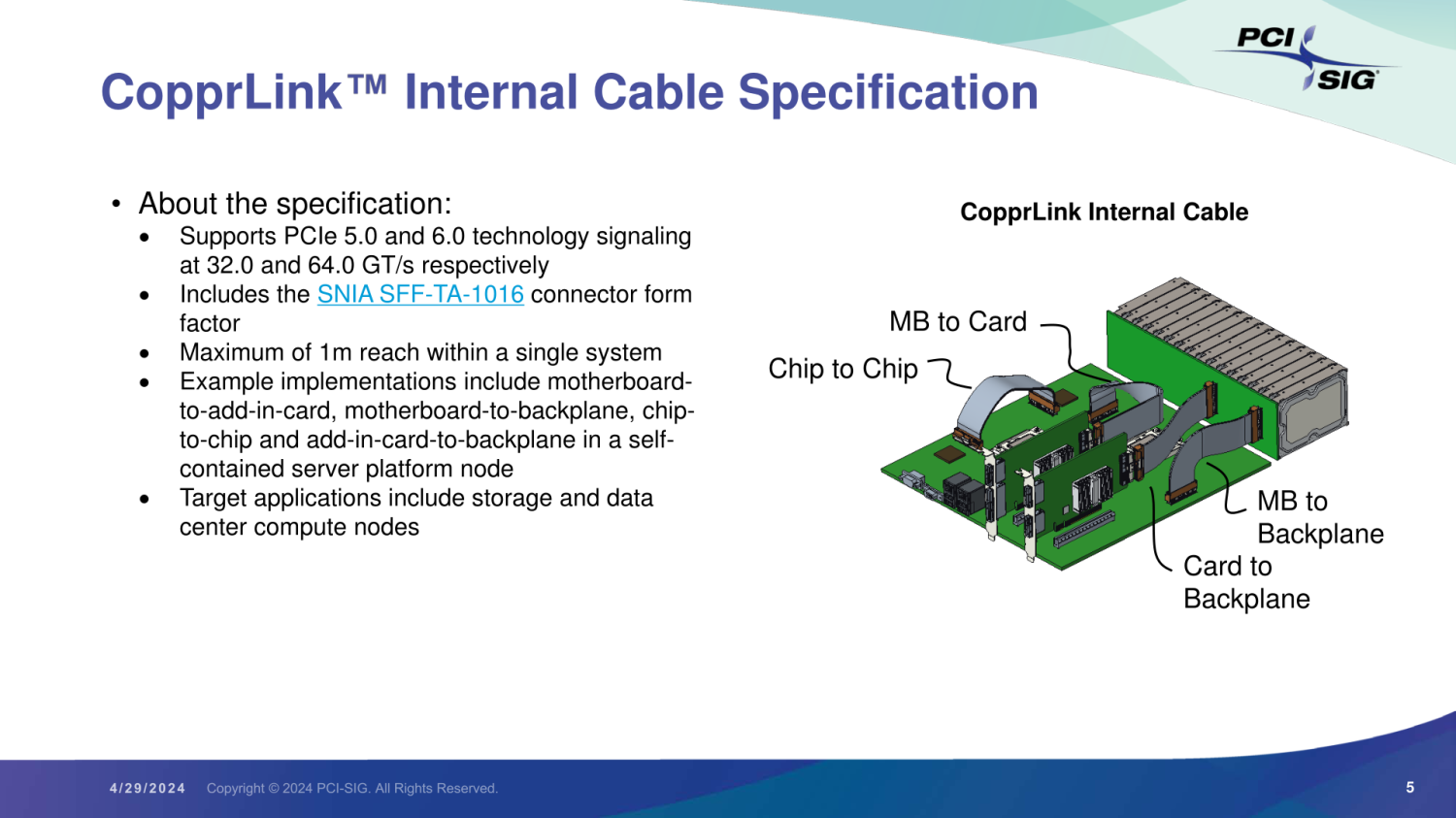 PCI SIG

CopprLink™ Internal Cable Specification

• About the specification:
  • Supports PCIe 5.0 and 6.0 technology signaling at 32.0 and 64.0 GT/s respectively
  • Includes the SNIA SFF-TA-1016 connector form factor
  • Maximum of 1m reach within a single system
  • Example implementations include motherboard-to-add-in-card, motherboard-to-backplane, chip-to-chip and add-in-card-to-backplane in a self-contained server platform node
  • Target applications include storage and data center compute nodes

CopprLink Internal Cable

MB to Card

Chip to Chip

MB to Backplane

Card to Backplane

4/29/2024 Copyright © 2024 PCI-SIG. All Rights Reserved. 5